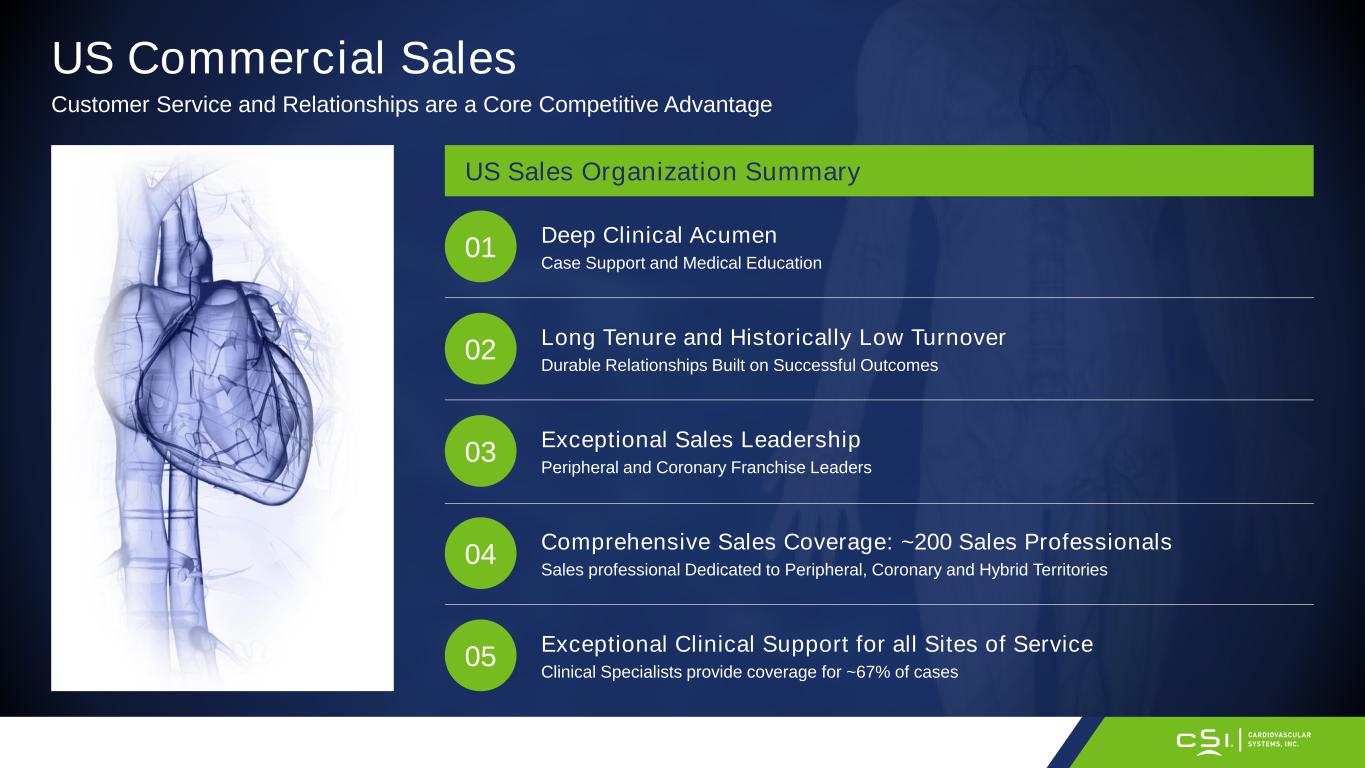 US Commercial Sales

Customer Service and Relationships are a Core Competitive Advantage

US Sales Organization Summary

01 Deep Clinical Acumen
Case Support and Medical Education

02 Long Tenure and Historically Low Turnover
Durable Relationships Built on Successful Outcomes

03 Exceptional Sales Leadership
Peripheral and Coronary Franchise Leaders

04 Comprehensive Sales Coverage: ~200 Sales Professionals
Sales professional Dedicated to Peripheral, Coronary and Hybrid Territories

05 Exceptional Clinical Support for all Sites of Service
Clinical Specialists provide coverage for ~67% of cases

CSI. CARDIOVASCULAR SYSTEMS, INC.